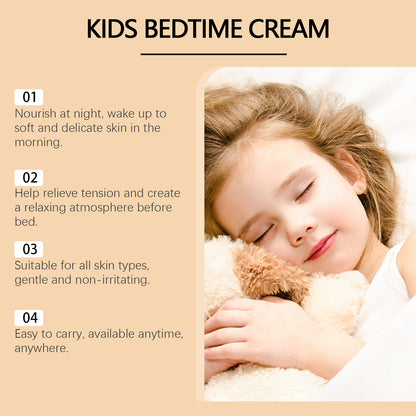 KIDS BEDTIME CREAM

01
Nourish at night, wake up to soft and delicate skin in the morning.

02
Help relieve tension and create a relaxing atmosphere before bed.

03
Suitable for all skin types, gentle and non-irritating.

04
Easy to carry, available anytime, anywhere.